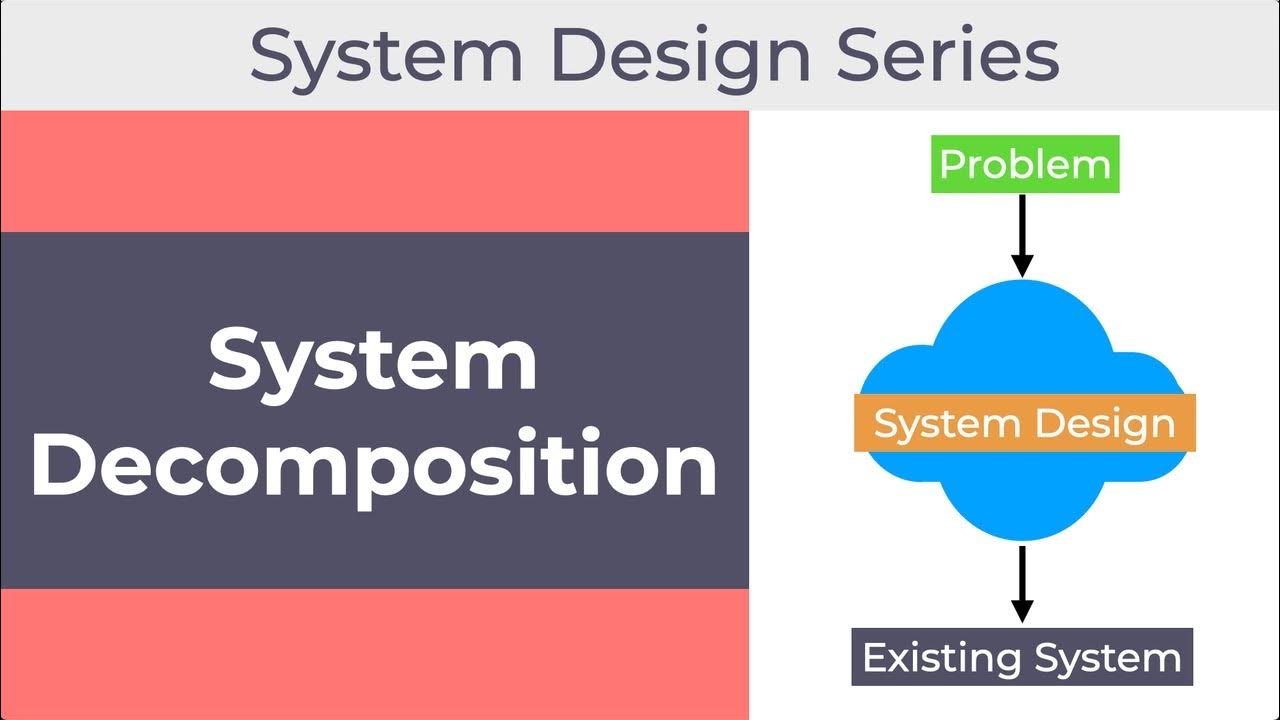 System Design Series

System Decomposition

Problem

System Design

Existing System